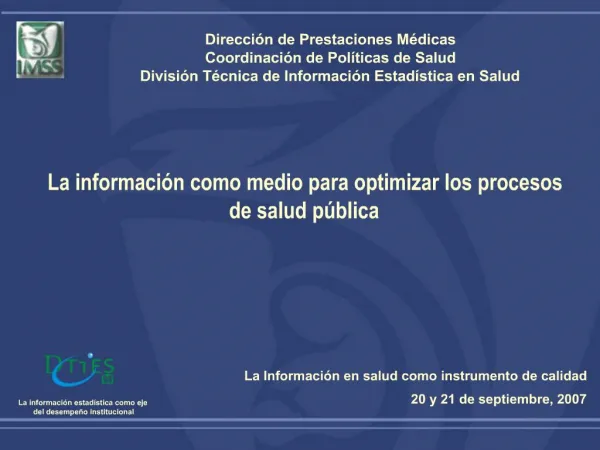 IMSS

Dirección de Prestaciones Médicas
Coordinación de Políticas de Salud
División Técnica de Información Estadística en Salud

La información como medio para optimizar los procesos de salud pública

DTIES

La información estadística como eje del desempeño institucional

La Información en salud como instrumento de calidad
20 y 21 de septiembre, 2007